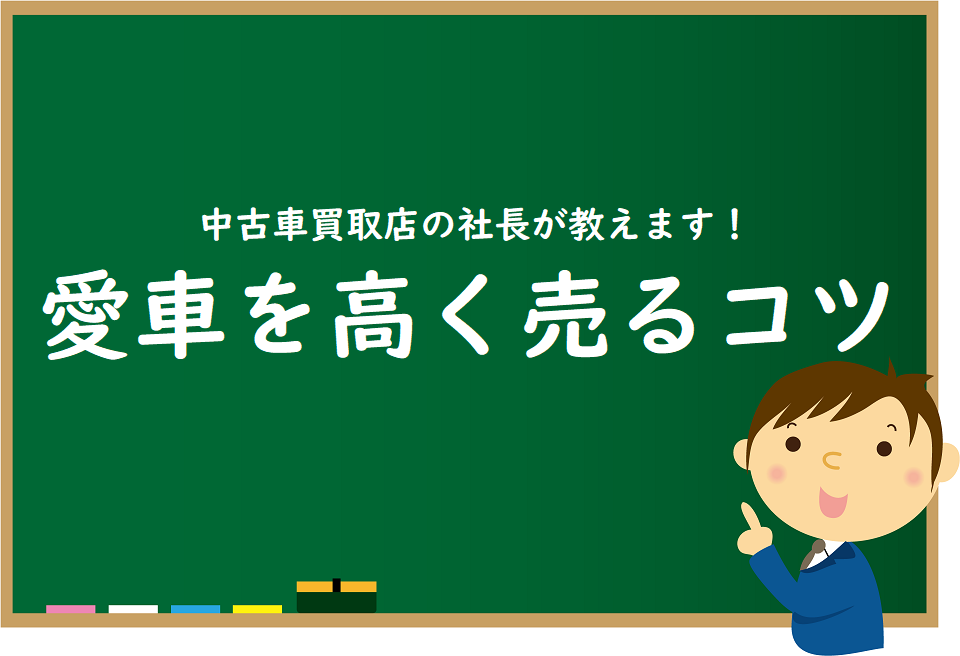 中古車買取店の社長が教えます！
愛車を高く売るコツ